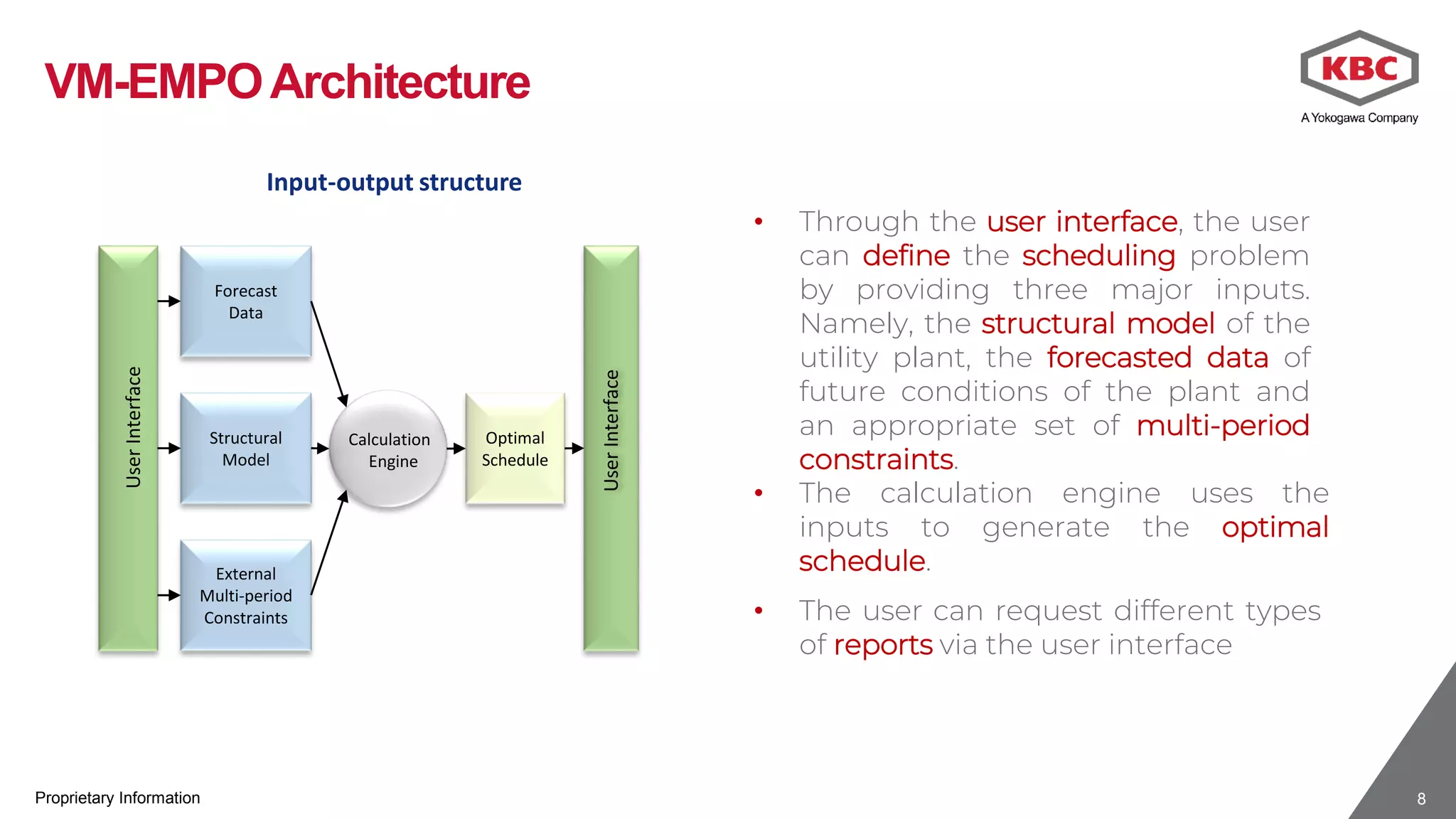 VM-EMPO Architecture

KBC
A Yokogawa Company

Input-output structure

User Interface

Forecast Data

Structural Model

External Multi-period Constraints

Calculation Engine

Optimal Schedule

User Interface

• Through the user interface, the user can define the scheduling problem by providing three major inputs. Namely, the structural model of the utility plant, the forecasted data of future conditions of the plant and an appropriate set of multi-period constraints.
• The calculation engine uses the inputs to generate the optimal schedule.
• The user can request different types of reports via the user interface

Proprietary Information

8